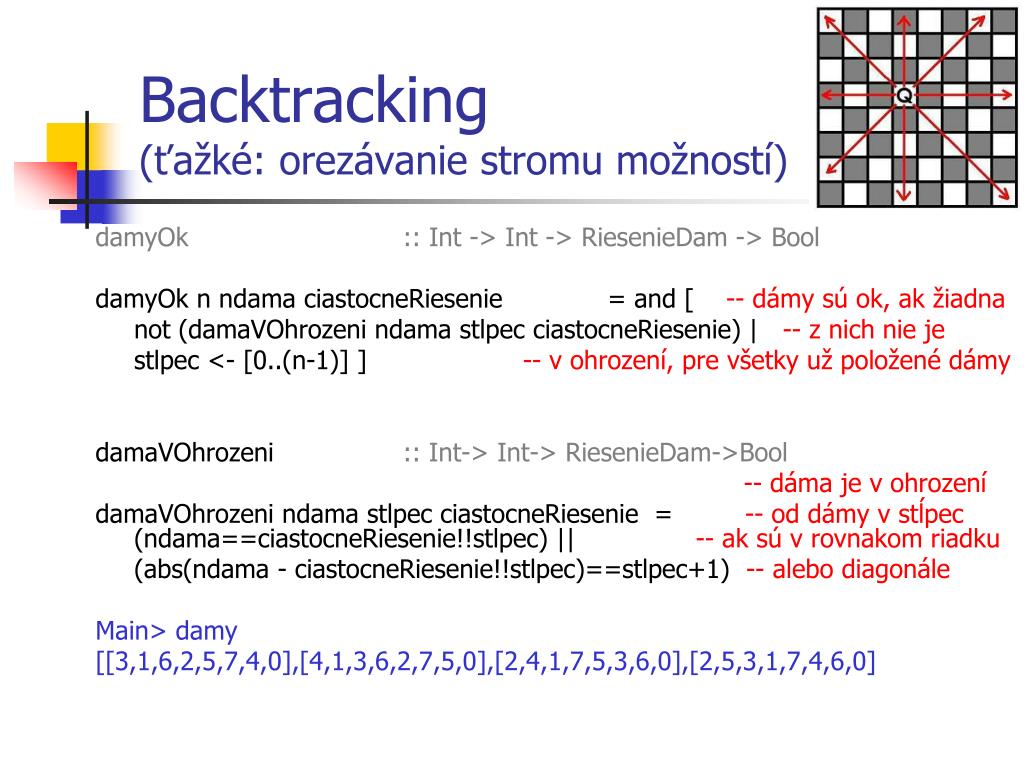 Backtracking
(ťažké: orezávanie stromu možností)

Q

damyOk :: Int -> Int -> RiesenieDam -> Bool

damyOk n ndama ciastocneRiesenie = and [ -- dámy sú ok, ak žiadna
not (damaVOhrozeni ndama stlpec ciastocneRiesenie) | -- z nich nie je
stlpec <- [0..(n-1)] ] -- v ohrození, pre všetky už položené dámy

damaVOhrozeni :: Int-> Int-> RiesenieDam->Bool
-- dáma je v ohrození
damaVOhrozeni ndama stlpec ciastocneRiesenie = -- od dámy v stĺpec
(ndama==ciastocneRiesenie!!stlpec) || -- ak sú v rovnakom riadku
(abs(ndama - ciastocneRiesenie!!stlpec)==stlpec+1) -- alebo diagonále

Main> damy
[[3,1,6,2,5,7,4,0],[4,1,3,6,2,7,5,0],[2,4,1,7,5,3,6,0],[2,5,3,1,7,4,6,0]